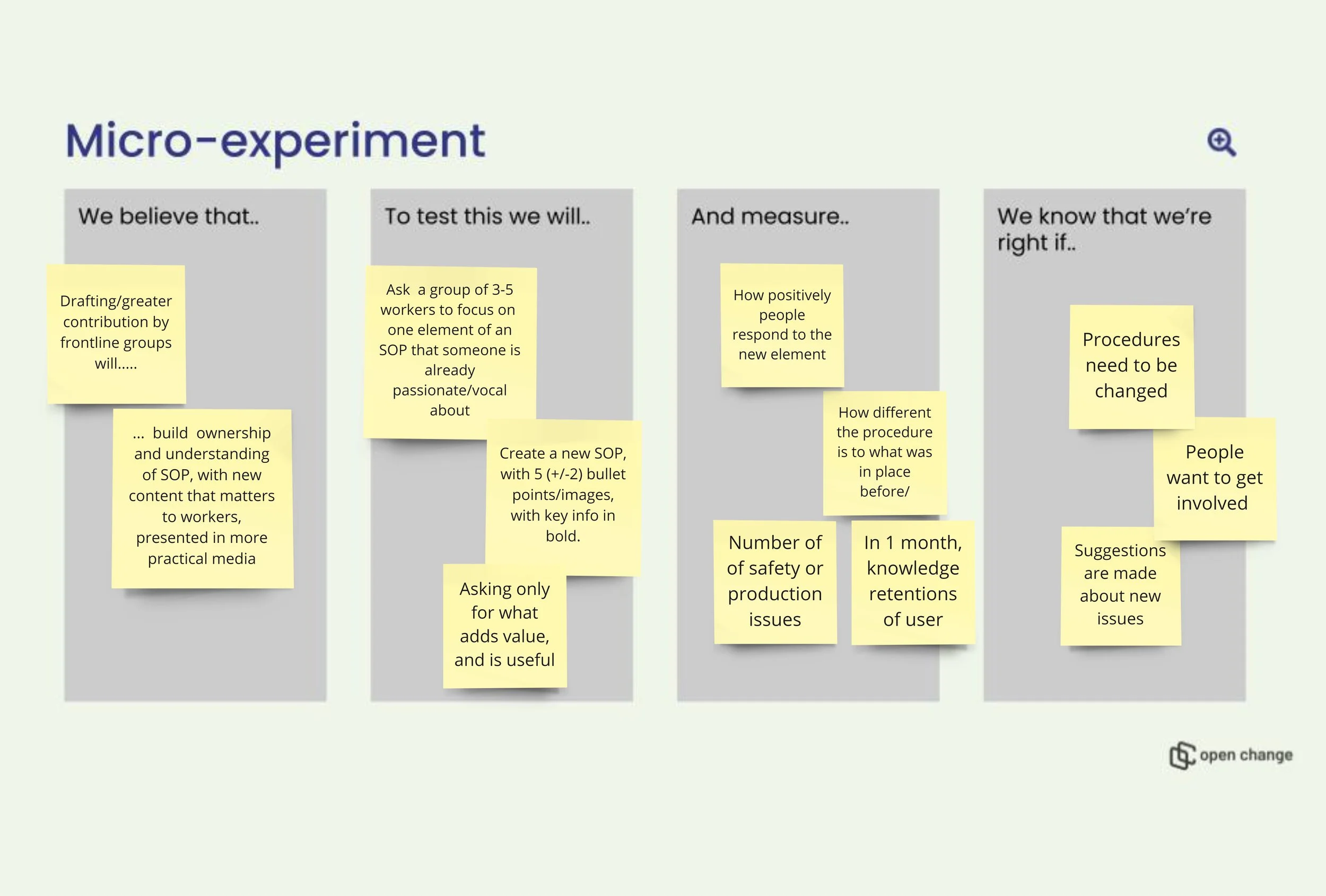 Micro-experiment

We believe that..

Drafting/greater contribution by frontline groups will.....

... build ownership and understanding of SOP, with new content that matters to workers, presented in more practical media

To test this we will..

Ask a group of 3-5 workers to focus on one element of an SOP that someone is already passionate/vocal about

Create a new SOP, with 5 (+/-2) bullet points/images, with key info in bold.

Asking only for what adds value, and is useful

And measure..

How positively people respond to the new element

How different the procedure is to what was in place before/

Number of of safety or production issues

In 1 month, knowledge retentions of user

We know that we're right if..

Procedures need to be changed

People want to get involved

Suggestions are made about new issues

open change